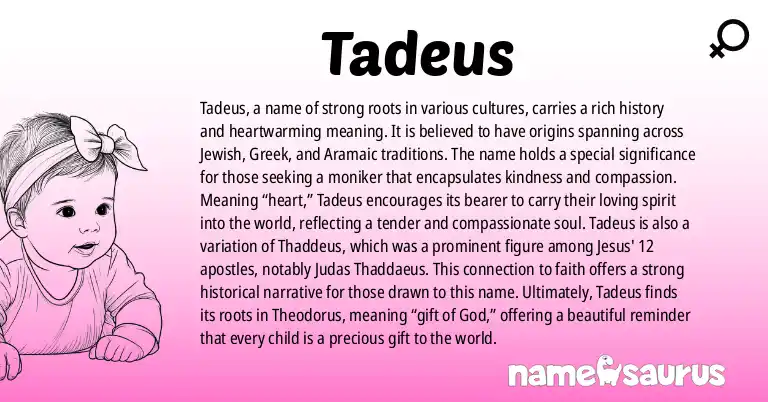 Tadeus

Tadeus, a name of strong roots in various cultures, carries a rich history and heartwarming meaning. It is believed to have origins spanning across Jewish, Greek, and Aramaic traditions. The name holds a special significance for those seeking a moniker that encapsulates kindness and compassion. Meaning “heart,” Tadeus encourages its bearer to carry their loving spirit into the world, reflecting a tender and compassionate soul. Tadeus is also a variation of Thaddeus, which was a prominent figure among Jesus' 12 apostles, notably Judas Thaddaeus. This connection to faith offers a strong historical narrative for those drawn to this name. Ultimately, Tadeus finds its roots in Theodorus, meaning “gift of God,” offering a beautiful reminder that every child is a precious gift to the world.

namesaurus